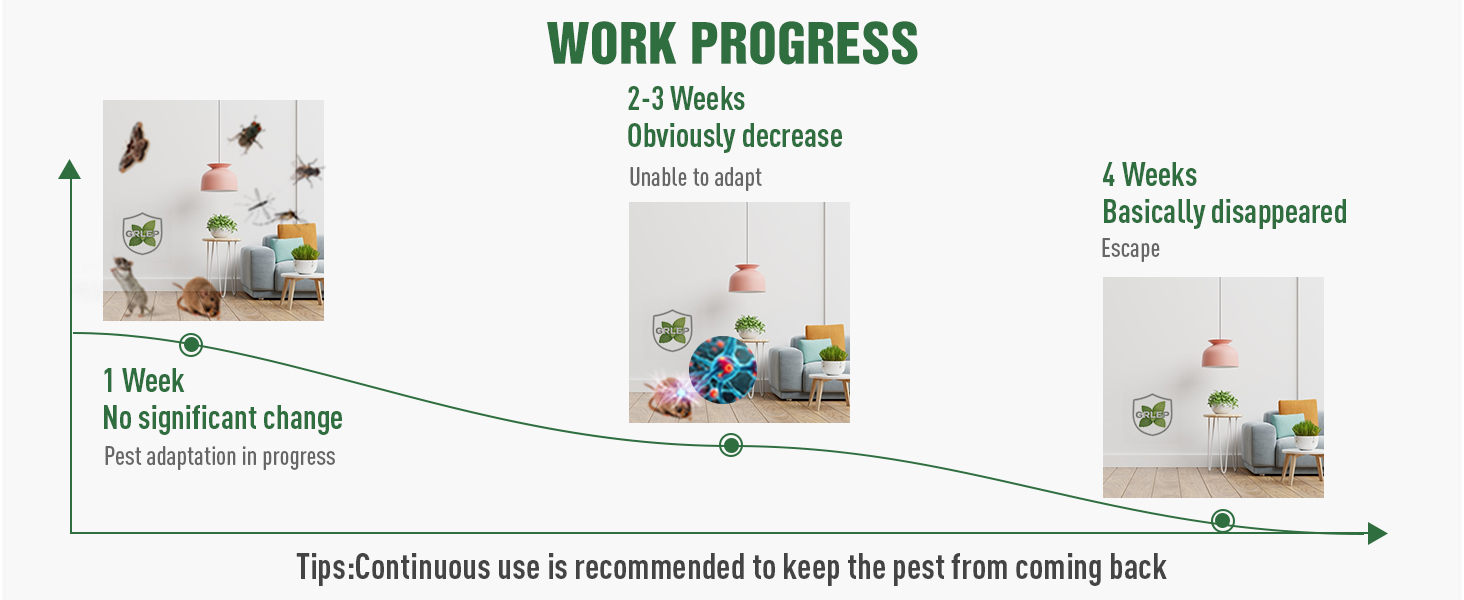 WORK PROGRESS

GRLEP

1 Week
No significant change
Pest adaptation in progress

2-3 Weeks
Obviously decrease
Unable to adapt

GRLEP

4 Weeks
Basically disappeared
Escape

GRLEP

Tips:Continuous use is recommended to keep the pest from coming back